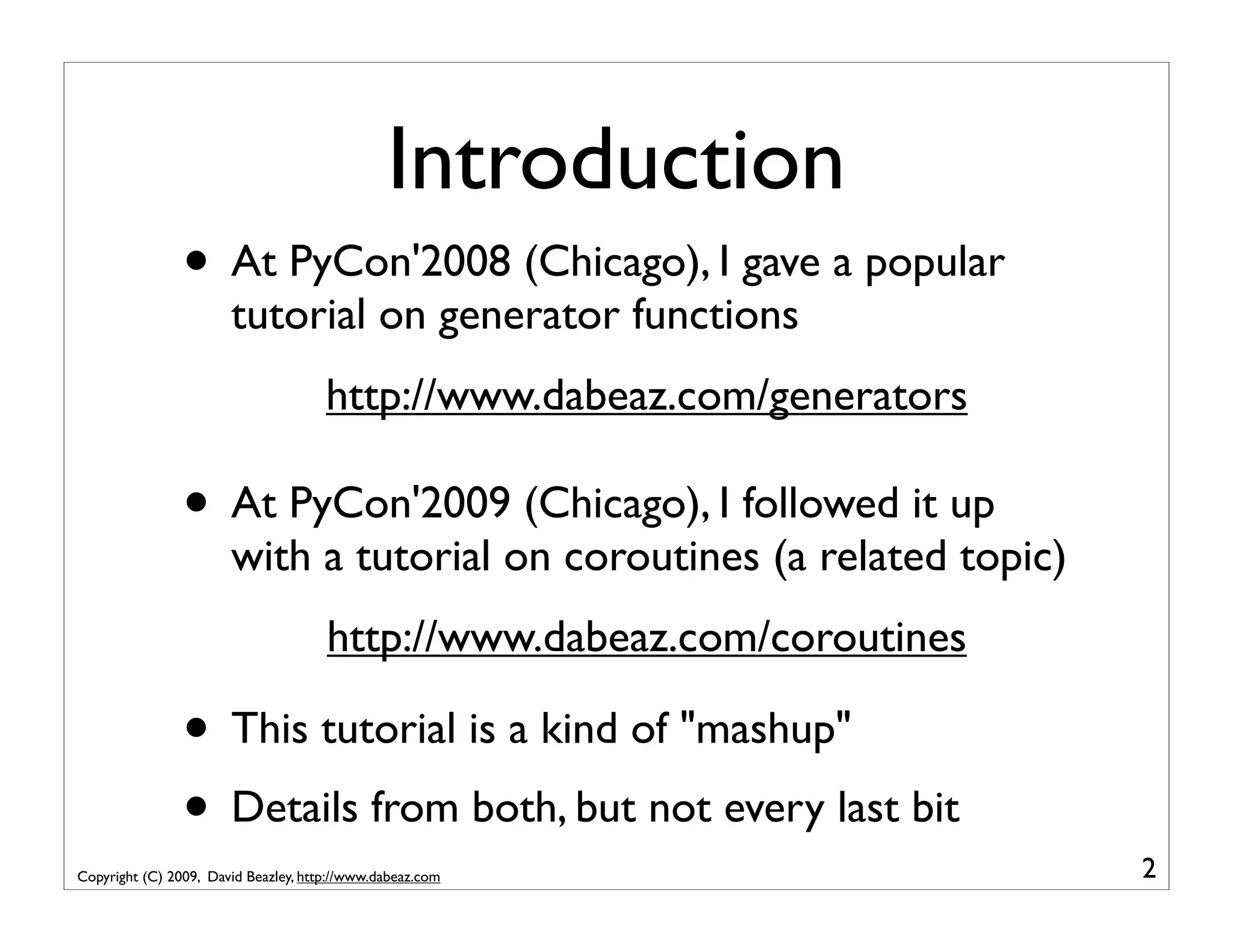 Introduction

• At PyCon'2008 (Chicago), I gave a popular tutorial on generator functions

http://www.dabeaz.com/generators

• At PyCon'2009 (Chicago), I followed it up with a tutorial on coroutines (a related topic)

http://www.dabeaz.com/coroutines

• This tutorial is a kind of "mashup"

• Details from both, but not every last bit

Copyright (C) 2009, David Beazley, http://www.dabeaz.com

2